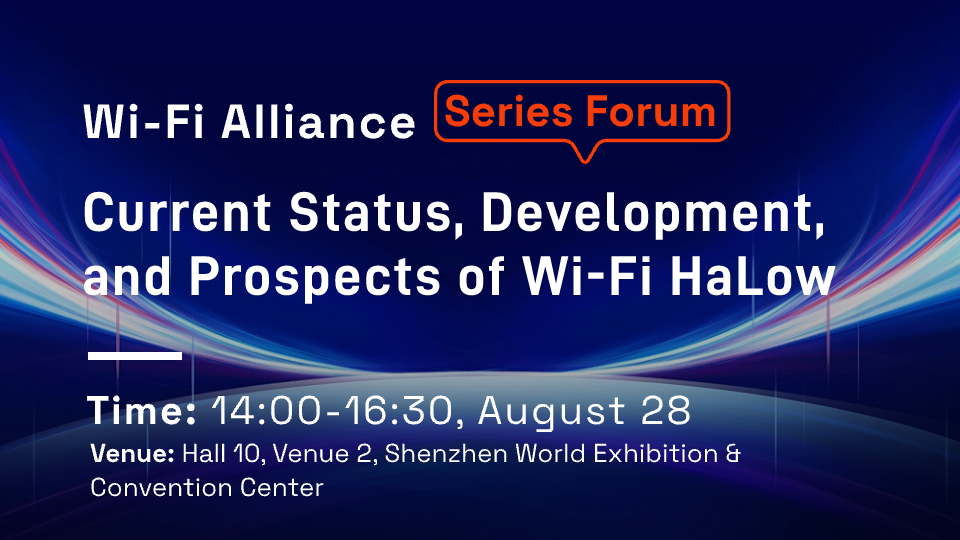 Wi-Fi Alliance Series Forum

Current Status, Development, and Prospects of Wi-Fi HaLow

Time: 14:00-16:30, August 28

Venue: Hall 10, Venue 2, Shenzhen World Exhibition & Convention Center